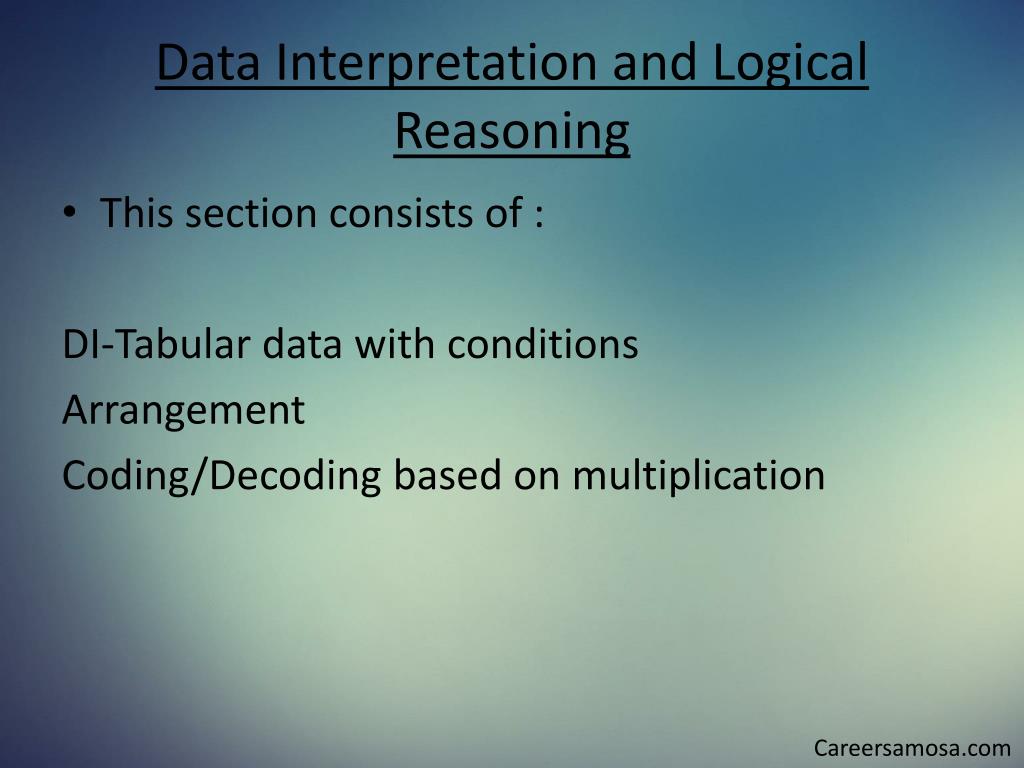 Data Interpretation and Logical Reasoning

• This section consists of :

DI-Tabular data with conditions
Arrangement
Coding/Decoding based on multiplication

Careersamosa.com